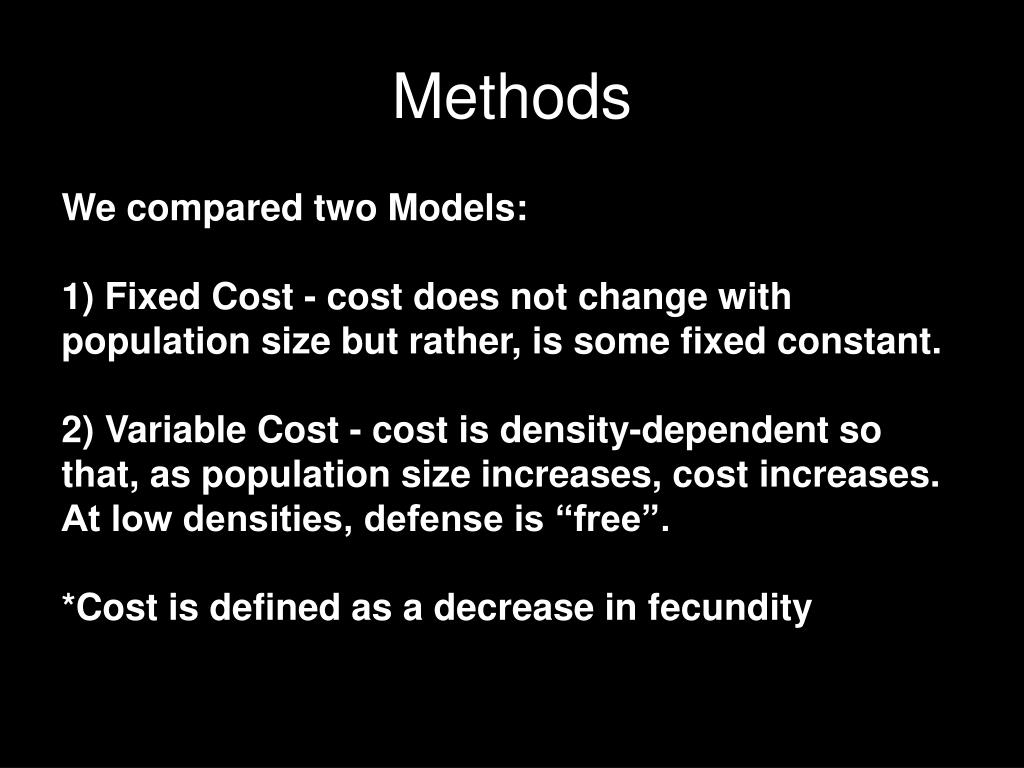 Methods

We compared two Models:

1) Fixed Cost - cost does not change with population size but rather, is some fixed constant.

2) Variable Cost - cost is density-dependent so that, as population size increases, cost increases. At low densities, defense is “free”.

*Cost is defined as a decrease in fecundity